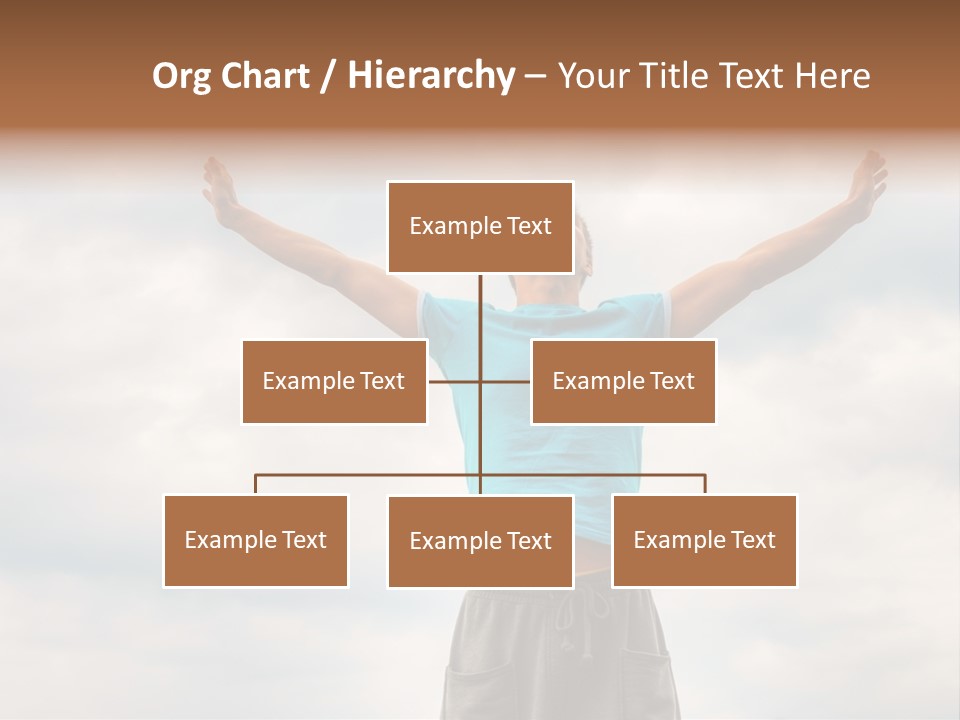 Org Chart / Hierarchy – Your Title Text Here

Example Text

Example Text

Example Text

Example Text

Example Text

Example Text